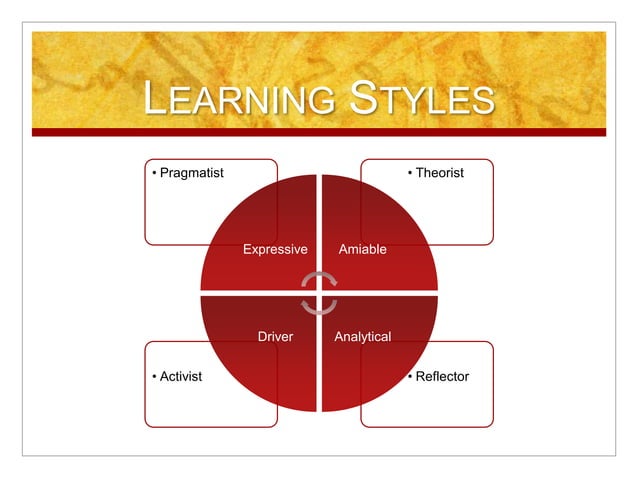 LEARNING STYLES

• Pragmatist

• Theorist

Expressive

Amiable

Driver

Analytical

• Activist

• Reflector